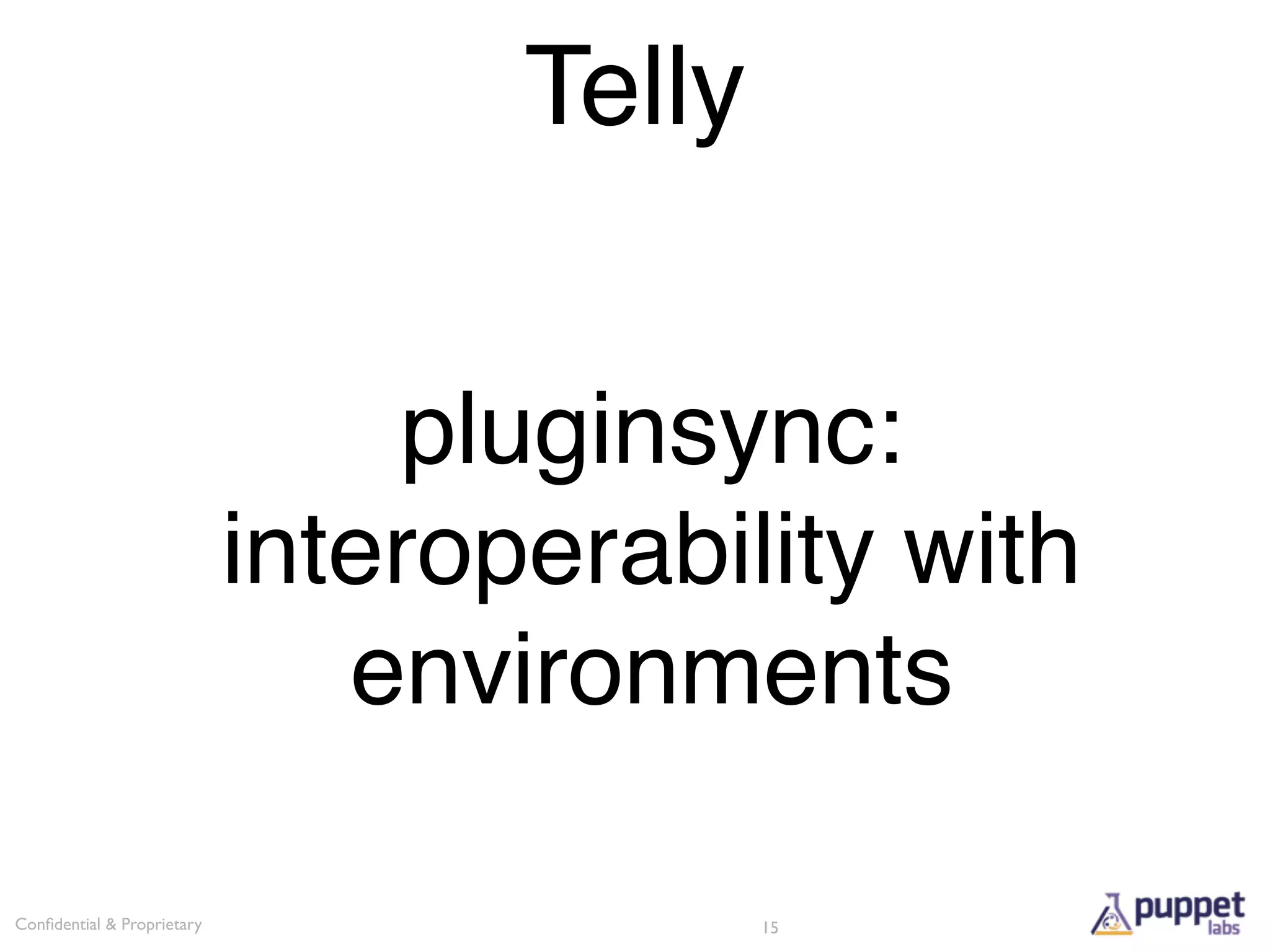 Telly

pluginsync: interoperability with environments

Confidential & Proprietary

15

puppet labs